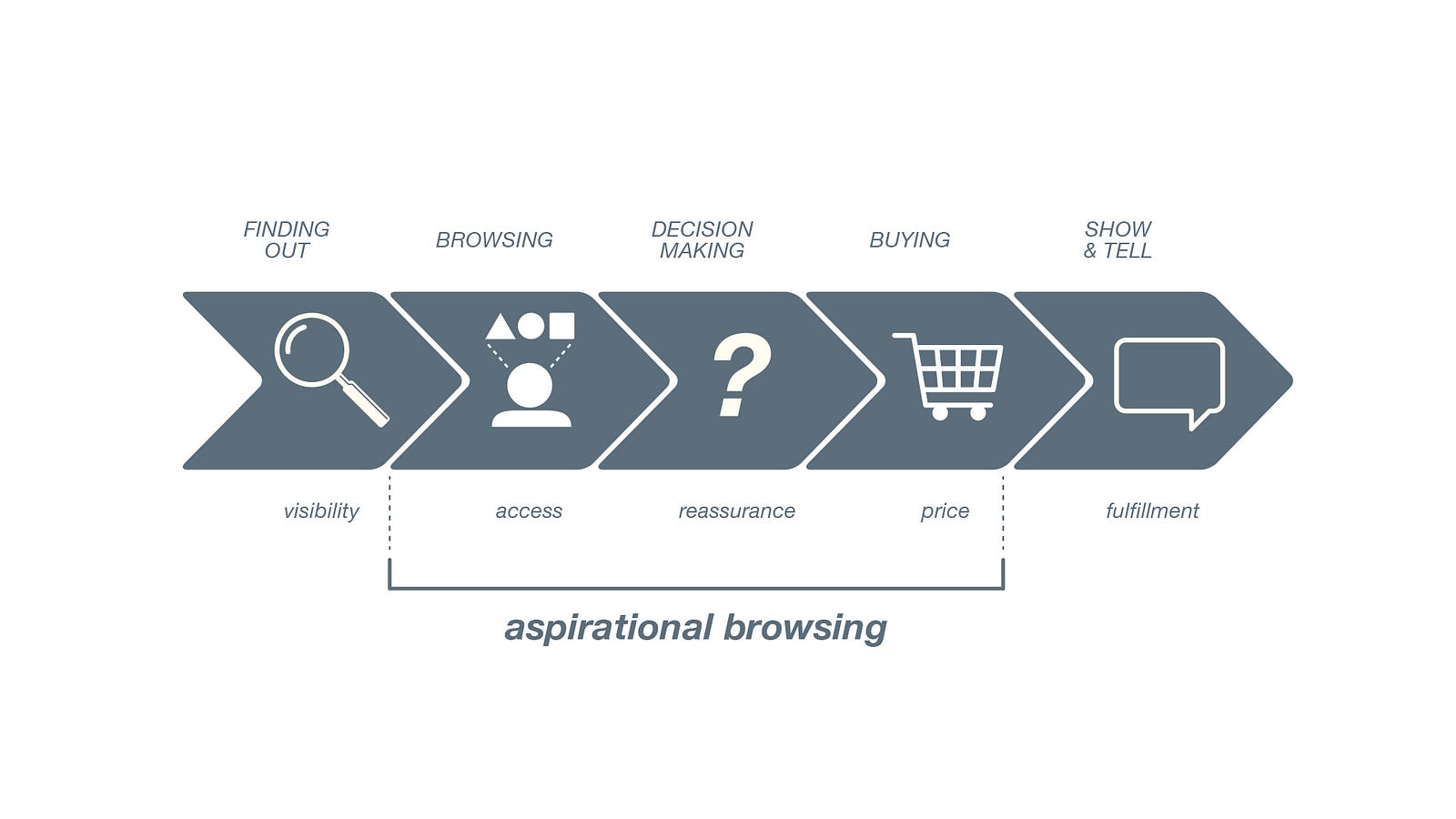 FINDING OUT

BROWSING

DECISION MAKING

BUYING

SHOW & TELL

?

visibility

access

reassurance

price

fulfillment

aspirational browsing